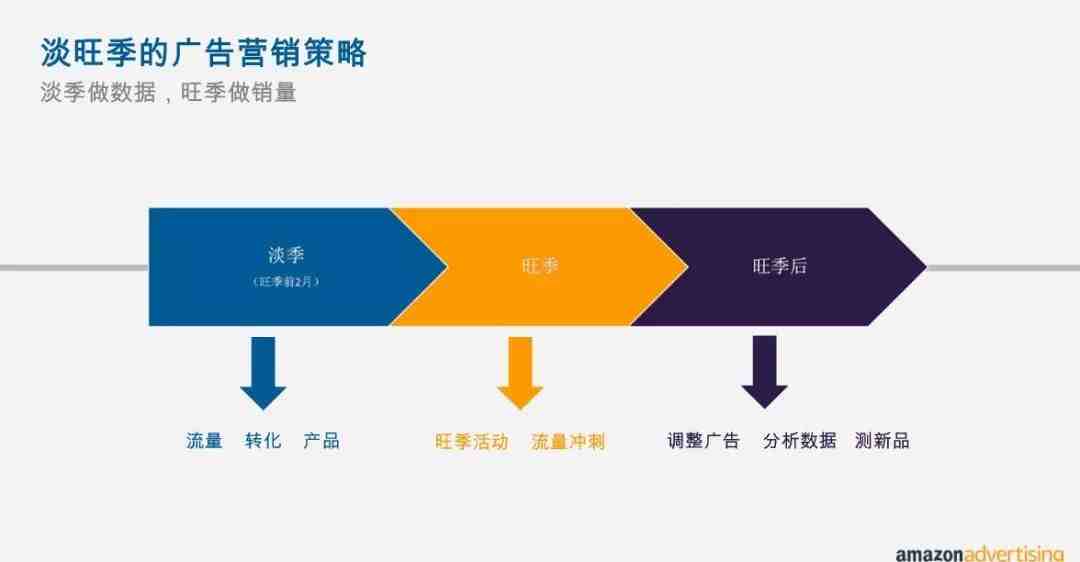 淡旺季的广告营销策略

淡季做数据，旺季做销量

淡季
（旺季前2月）

旺季

旺季后

流量 转化 产品

旺季活动 流量冲刺

调整广告 分析数据 测新品

amazonadvertising